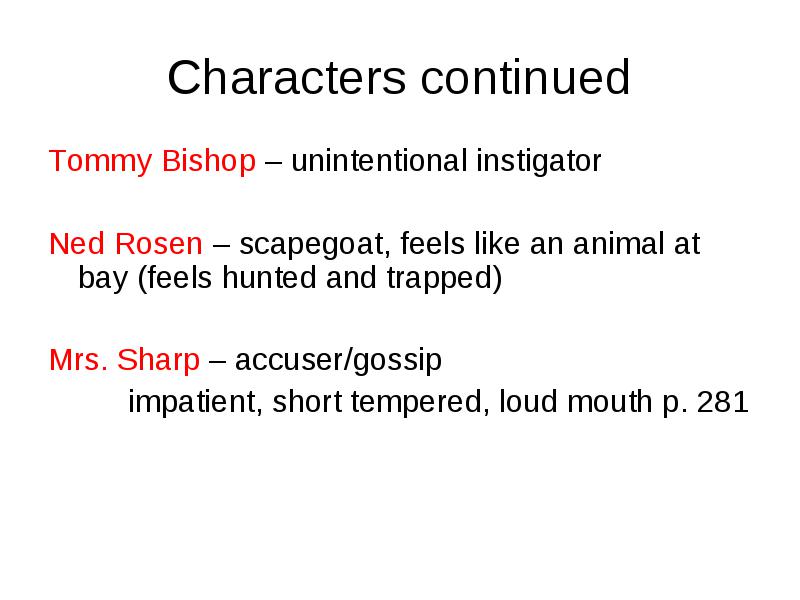 Characters continued

Tommy Bishop – unintentional instigator

Ned Rosen – scapegoat, feels like an animal at bay (feels hunted and trapped)

Mrs. Sharp – accuser/gossip

impatient, short tempered, loud mouth p. 281